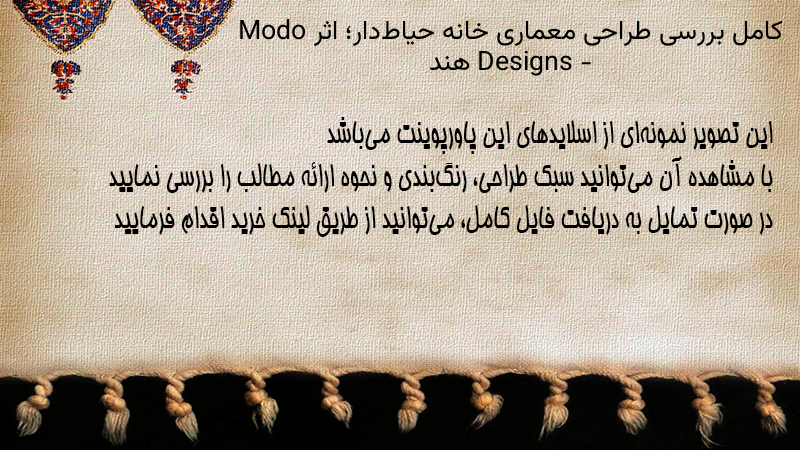 کامل بررسی طراحی معماری خانه حیاط‌دار؛ اثر Modo Designs - هند

این تصویر نمونه‌ای از اسلایدهای این پاورپوینت می‌باشد
با مشاهده آن می‌توانید سبک طراحی، رنگ‌بندی و نحوه ارائه مطالب را بررسی نمایید
در صورت تمایل به دریافت فایل کامل، می‌توانید از طریق لینک خرید اقدام فرمایید